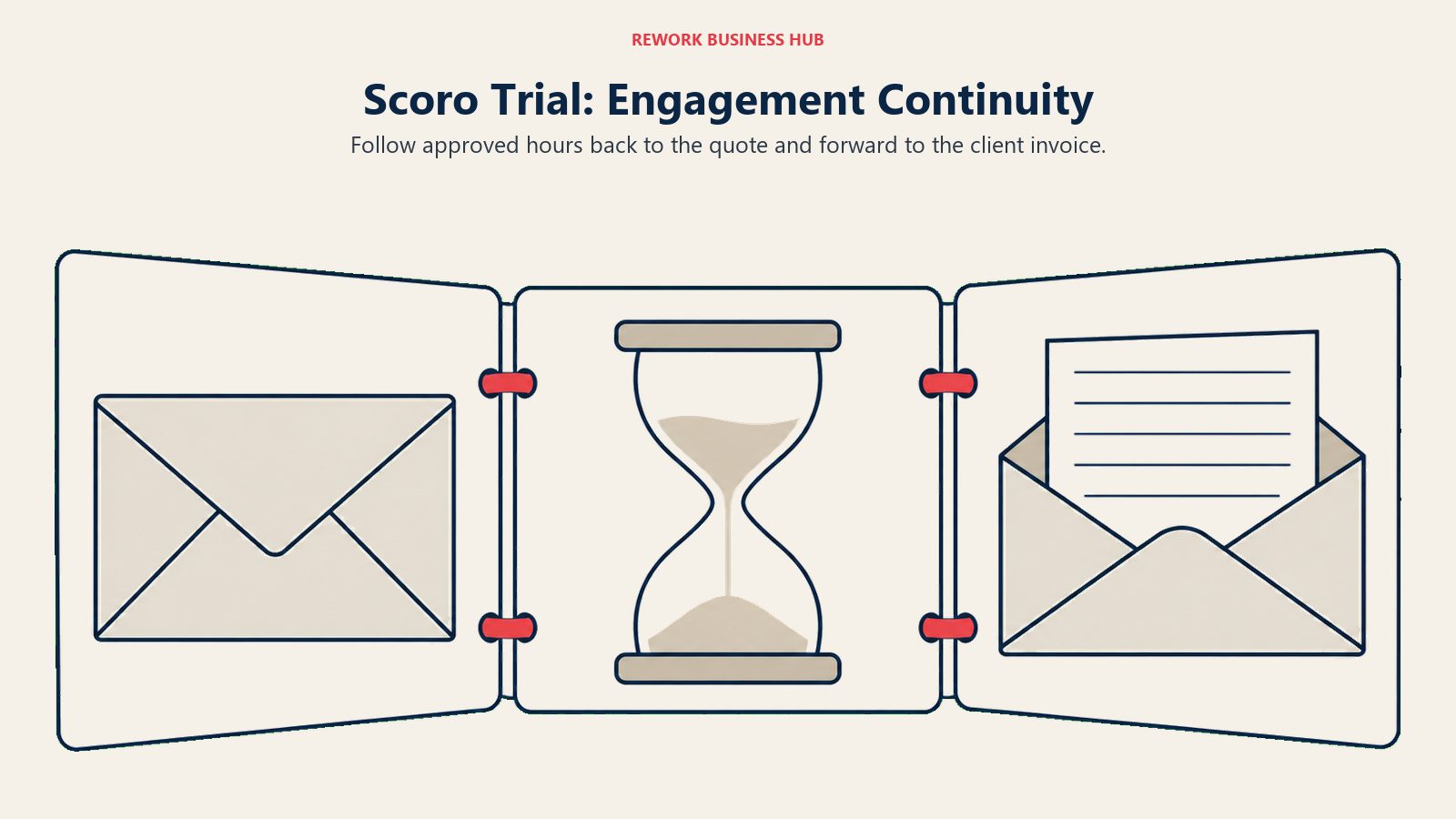 REWORK BUSINESS HUB

Scoro Trial: Engagement Continuity

Follow approved hours back to the quote and forward to the client invoice.